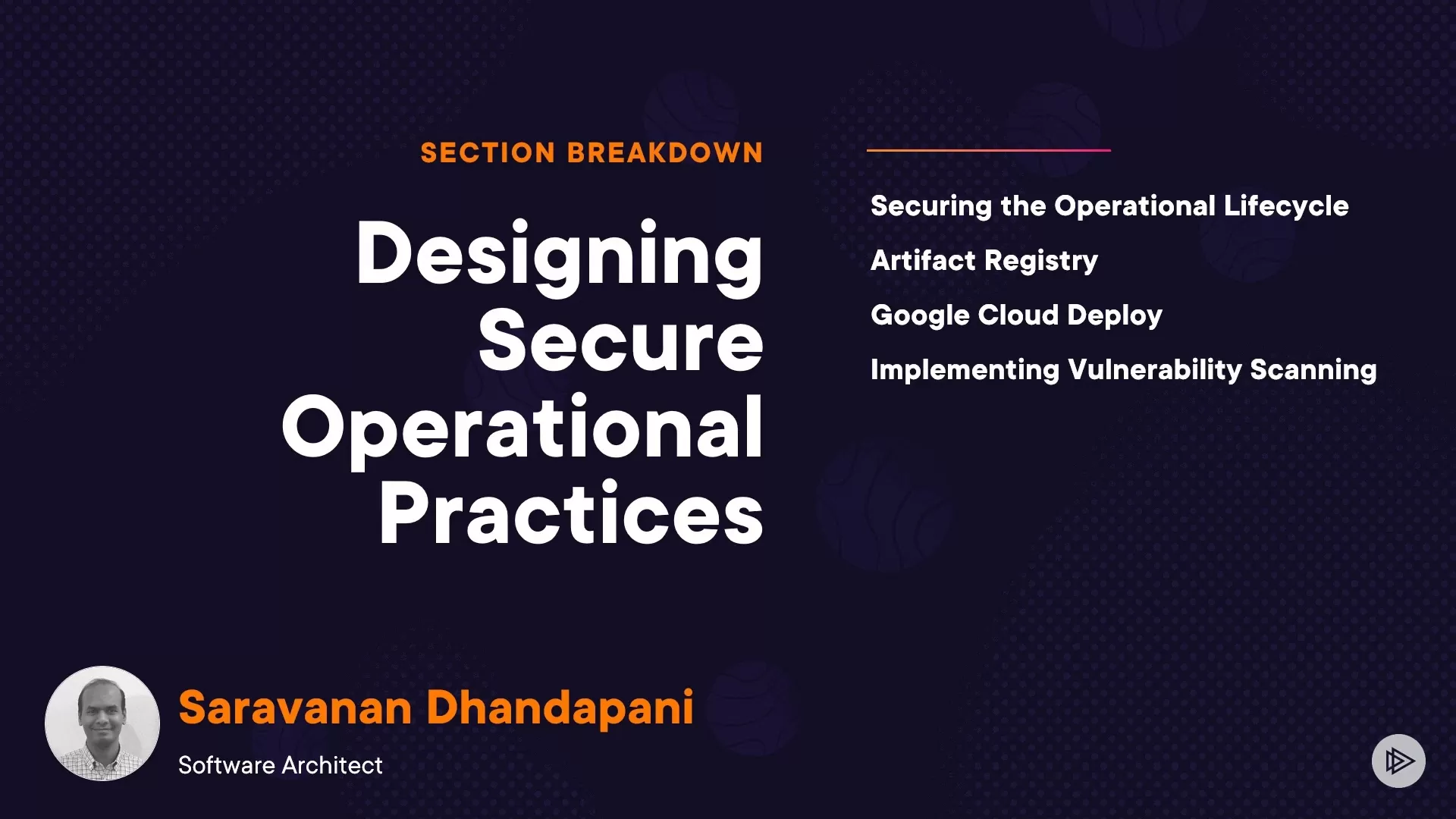 SECTION BREAKDOWN

Designing Secure Operational Practices

Securing the Operational Lifecycle

Artifact Registry

Google Cloud Deploy

Implementing Vulnerability Scanning

Saravanan Dhandapani

Software Architect